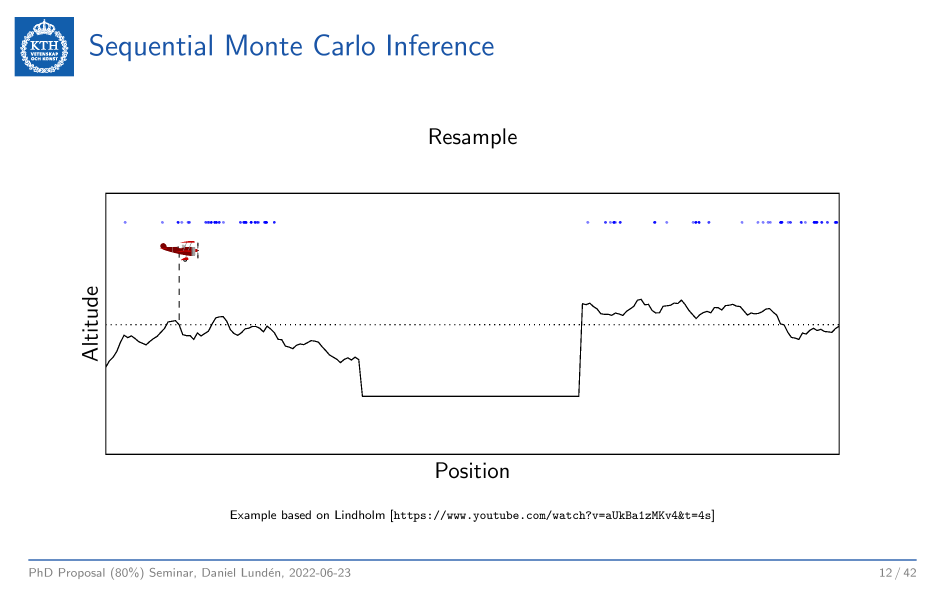 KTH VETENSKAP OCH KONST

Sequential Monte Carlo Inference

Resample

Altitude

Position

Example based on Lindholm [https://www.youtube.com/watch?v=aUkBa1zMKv4&t=4s]

PhD Proposal (80%) Seminar, Daniel Lundén, 2022-06-23

12 / 42